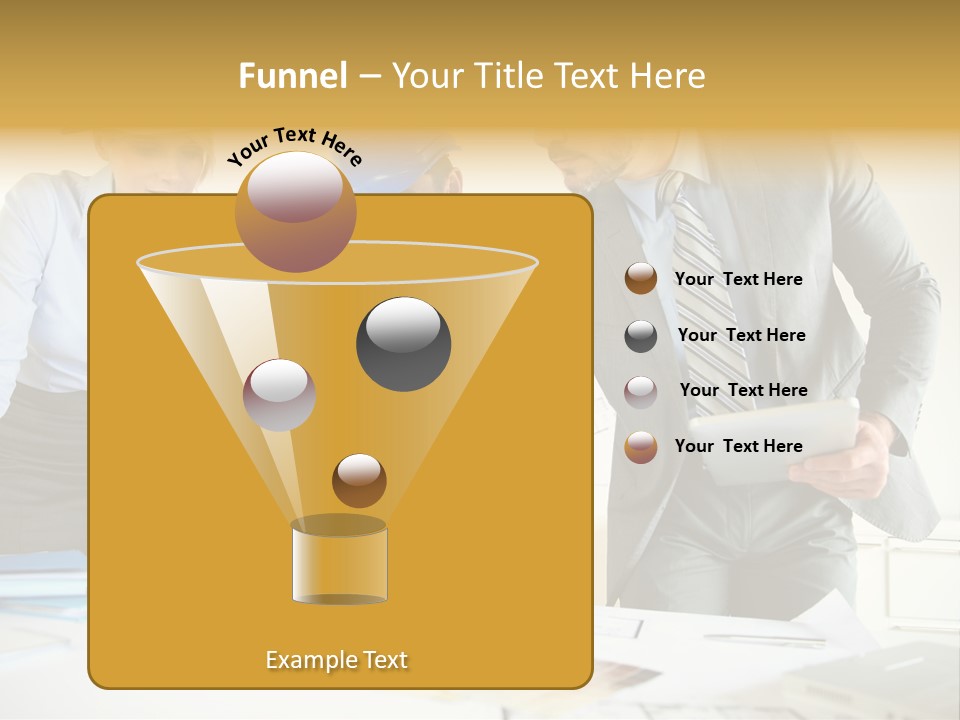 Funnel – Your Title Text Here

Your Text Here

Your Text Here

Your Text Here

Your Text Here

Your Text Here

Example Text